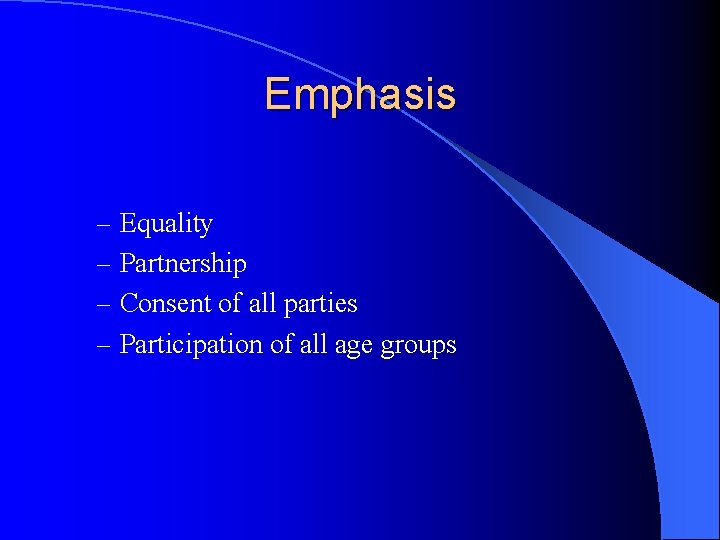 Emphasis

– Equality
– Partnership
– Consent of all parties
– Participation of all age groups